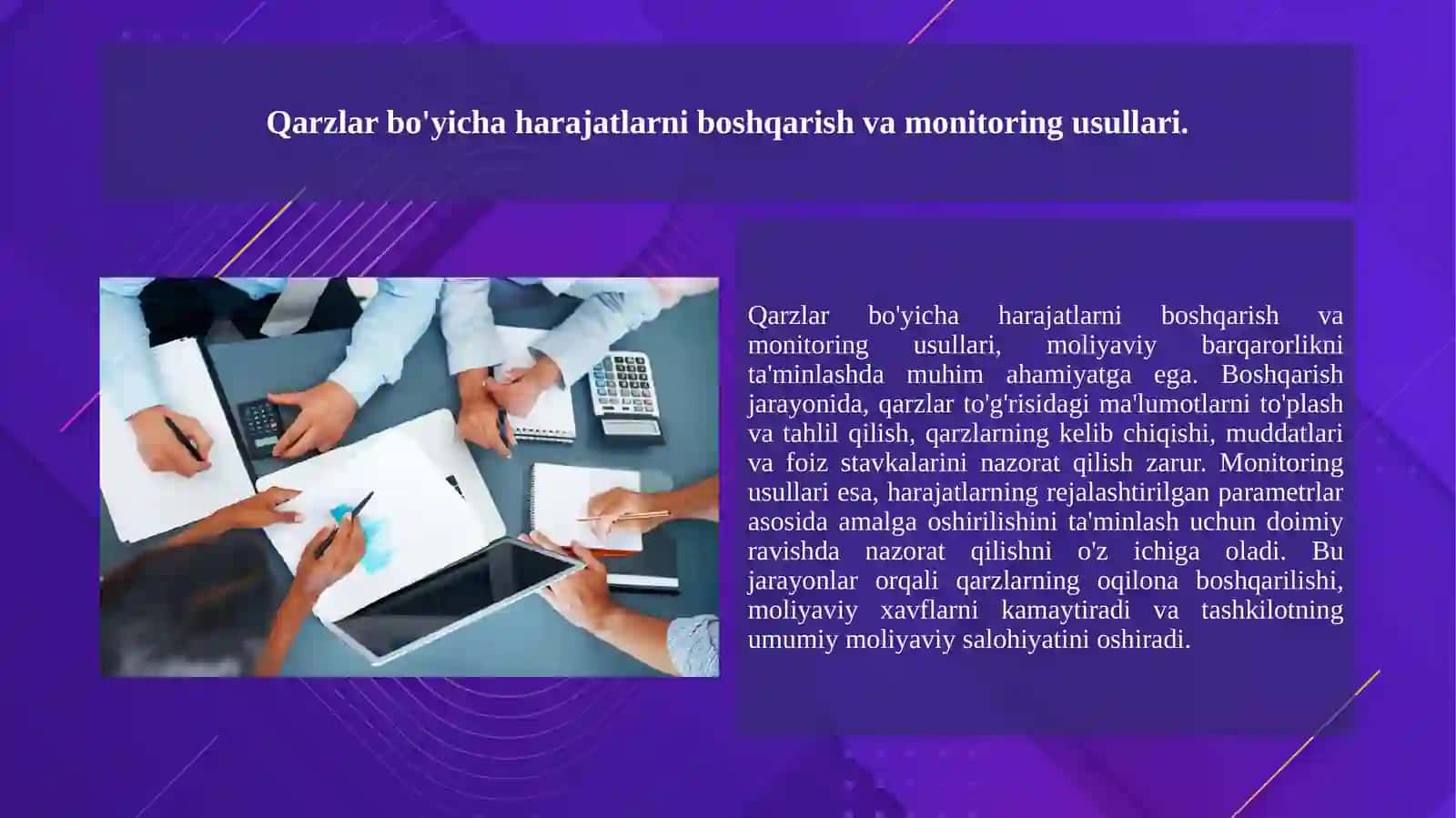 Qarzlar bo'yicha harajatlarni boshqarish va monitoring usullari.

Qarzlar bo'yicha harajatlarni boshqarish va monitoring usullari, moliyaviy barqarorlikni ta'minlashda muhim ahamiyatga ega. Boshqarish jarayonida, qarzlar to'g'risidagi ma'lumotlarni to'plash va tahlil qilish, qarzlarning kelib chiqishi, muddatlari va foiz stavkalarini nazorat qilish zarur. Monitoring usullari esa, harajatlarning rejalashtirilgan parametrlar asosida amalga oshirilishini ta'minlash uchun doimiy ravishda nazorat qilishni o'z ichiga oladi. Bu jarayonlar orqali qarzlarning oqilona boshqarilishi, moliyaviy xavflarni kamaytiradi va tashkilotning umumiy moliyaviy salohiyatini oshiradi.